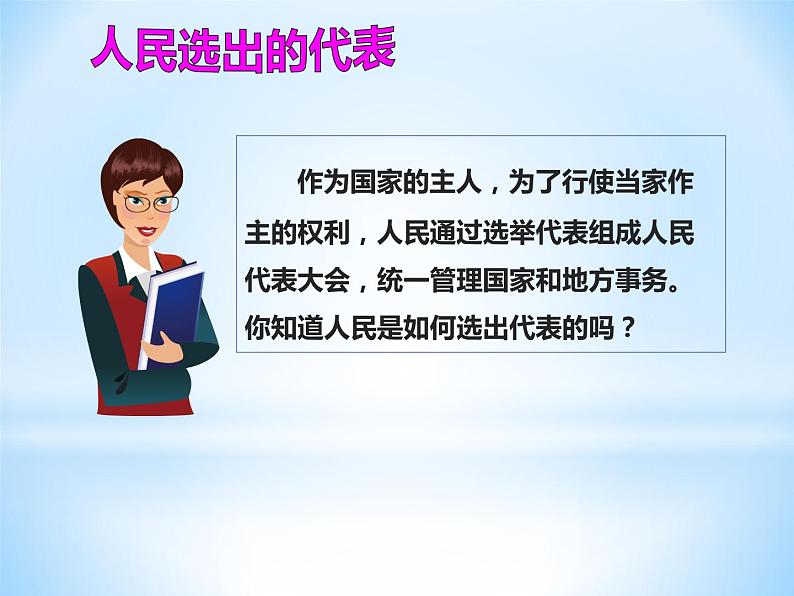 人民选出的代表

作为国家的主人，为了行使当家作主的权利，人民通过选举代表组成人民代表大会，统一管理国家和地方事务。你知道人民是如何选出代表的吗？